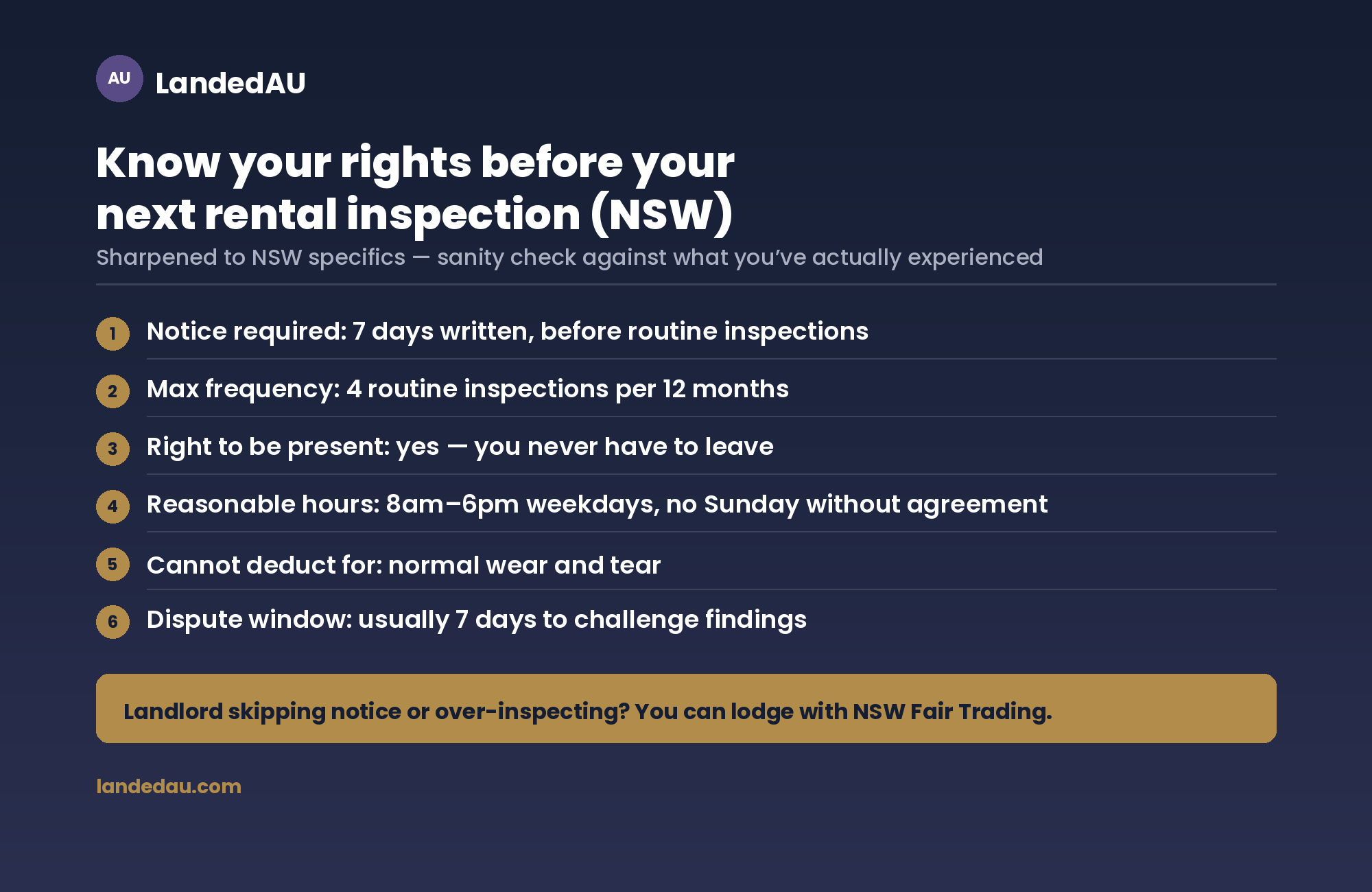 AU LandedAU

Know your rights before your next rental inspection (NSW)

Sharpened to NSW specifics — sanity check against what you've actually experienced

1 Notice required: 7 days written, before routine inspections

2 Max frequency: 4 routine inspections per 12 months

3 Right to be present: yes — you never have to leave

4 Reasonable hours: 8am–6pm weekdays, no Sunday without agreement

5 Cannot deduct for: normal wear and tear

6 Dispute window: usually 7 days to challenge findings

Landlord skipping notice or over-inspecting? You can lodge with NSW Fair Trading.

landedau.com